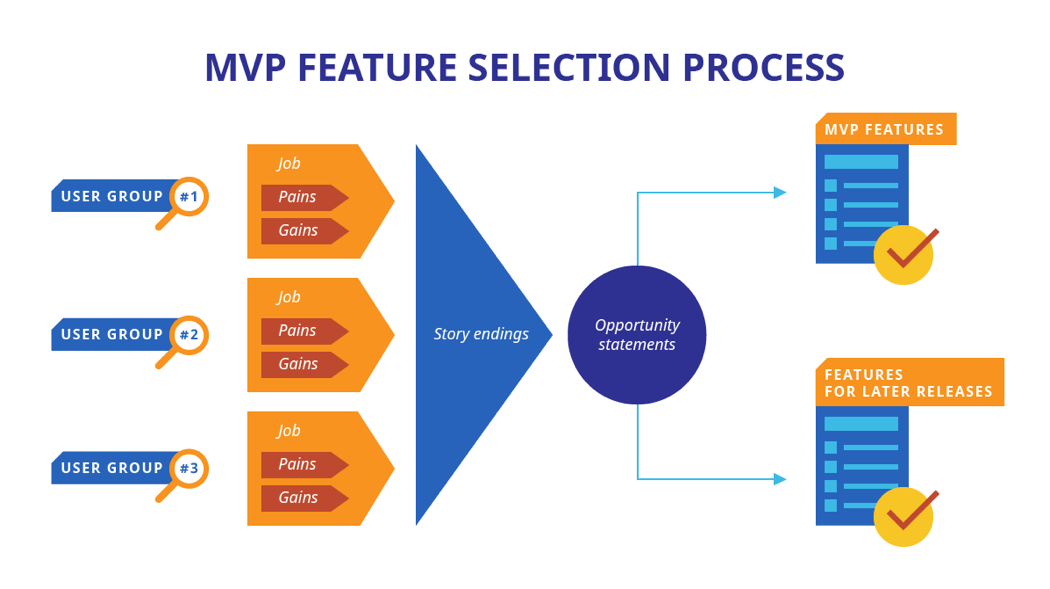 MVP FEATURE SELECTION PROCESS

USER GROUP #1

Job
Pains
Gains

USER GROUP #2

Job
Pains
Gains

USER GROUP #3

Job
Pains
Gains

Story endings

Opportunity statements

MVP FEATURES

FEATURES FOR LATER RELEASES